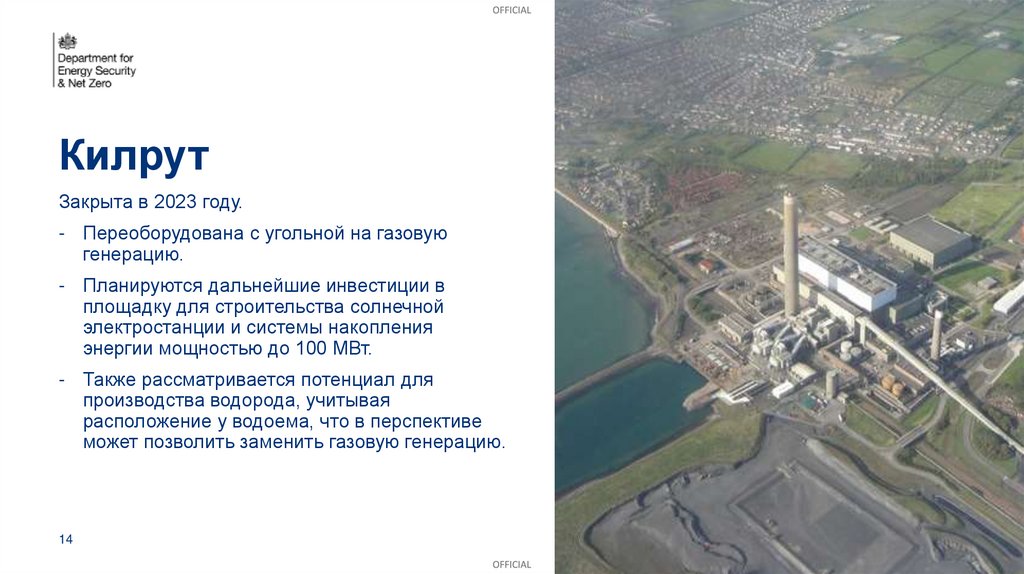 OFFICIAL

Department for Energy Security & Net Zero

Килрут

Закрыта в 2023 году.

- Переоборудована с угольной на газовую генерацию.

- Планируются дальнейшие инвестиции в площадку для строительства солнечной электростанции и системы накопления энергии мощностью до 100 МВт.

- Также рассматривается потенциал для производства водорода, учитывая расположение у водоема, что в перспективе может позволить заменить газовую генерацию.

14

OFFICIAL